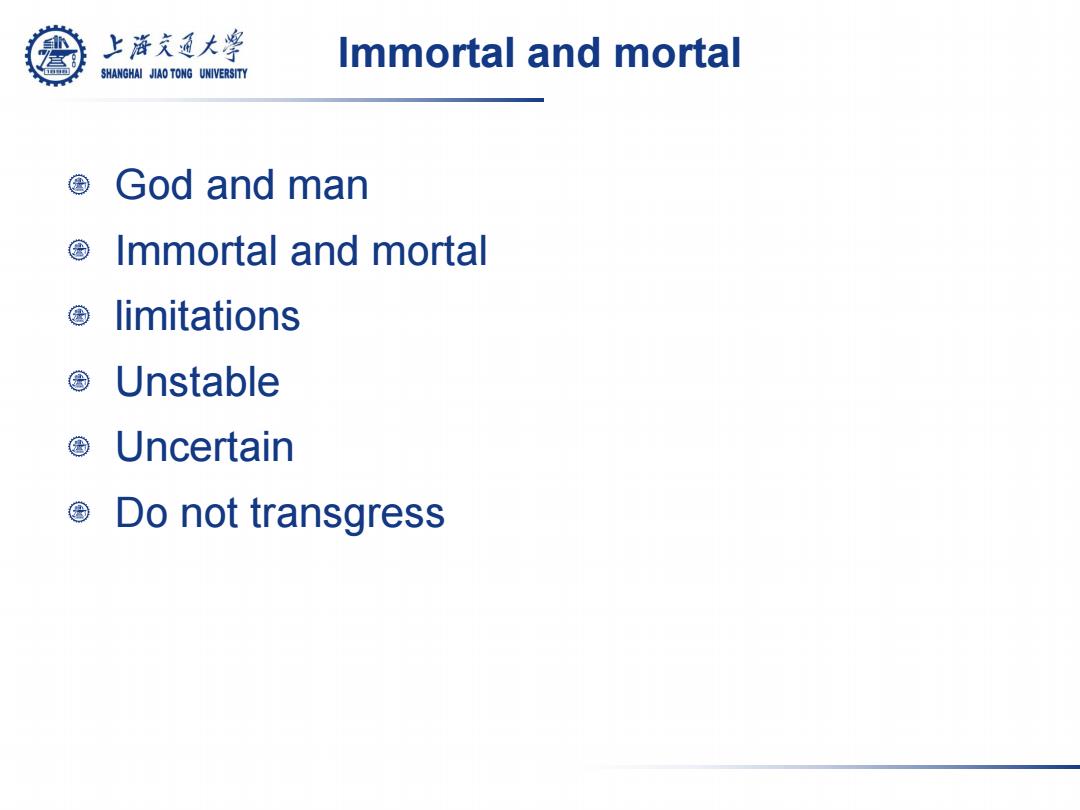 上海交通大學
SHANGHAI JIAO TONG UNIVERSITY

Immortal and mortal

God and man
Immortal and mortal
limitations
Unstable
Uncertain
Do not transgress